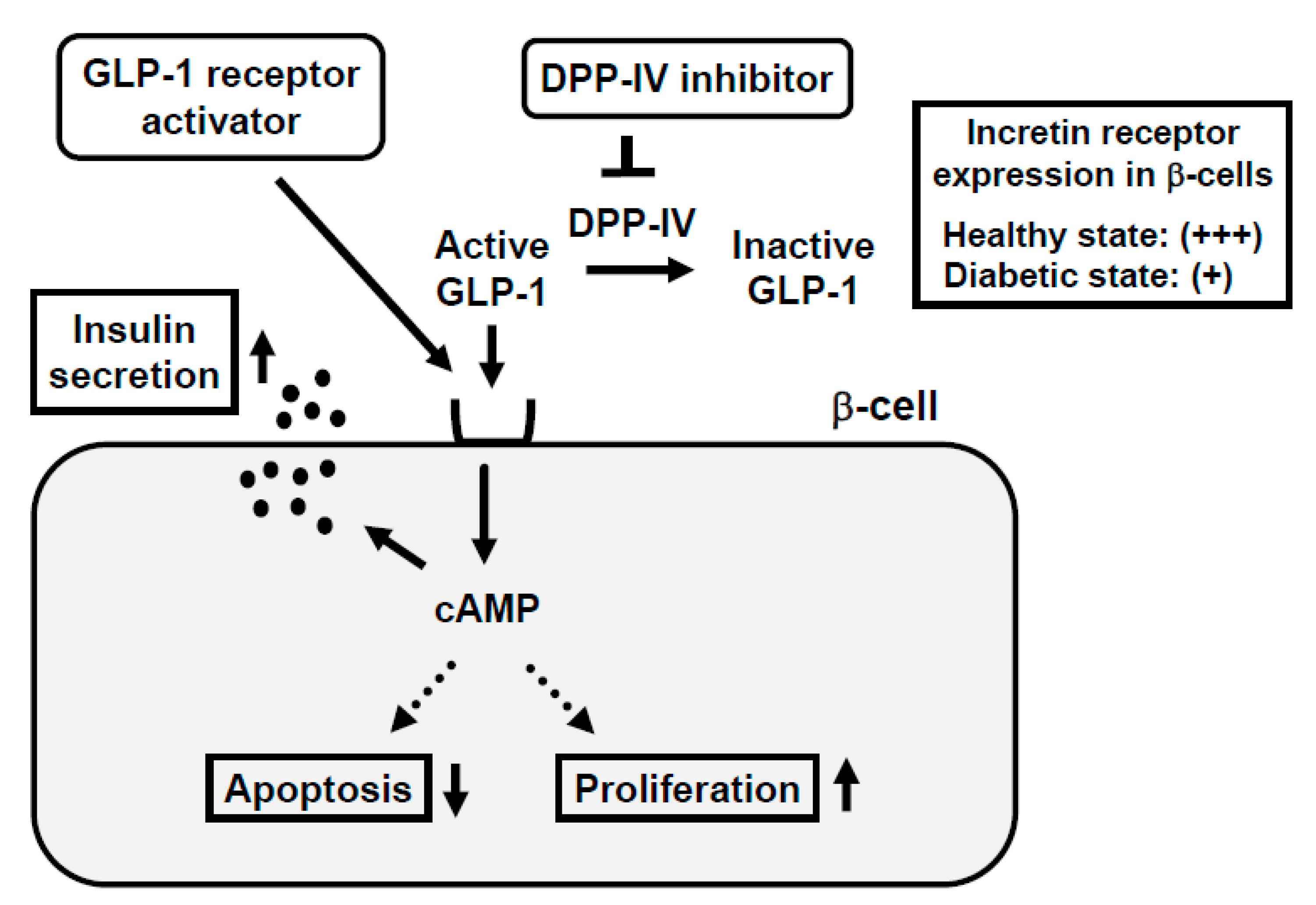 GLP-1 receptor activator

DPP-IV inhibitor

Incretin receptor expression in β-cells

Healthy state: (+++)
Diabetic state: (+)

DPP-IV

Active GLP-1

Inactive GLP-1

Insulin secretion

β-cell

cAMP

Apoptosis

Proliferation